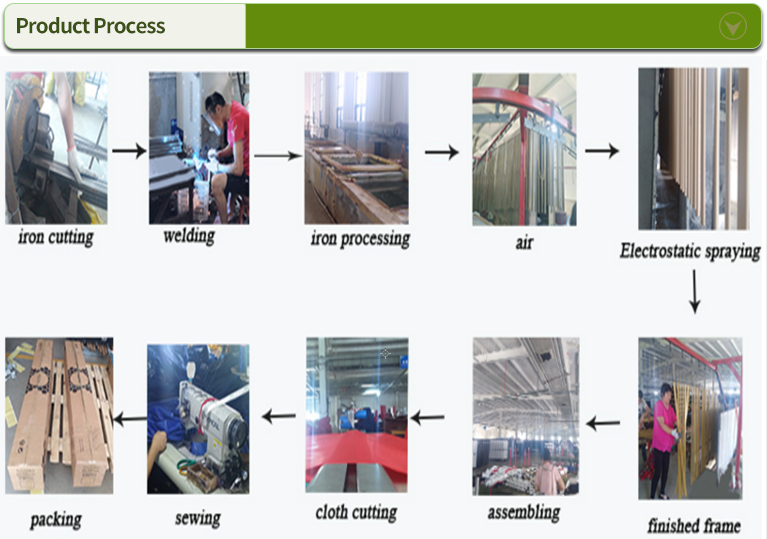 Product Process

iron cutting

welding

iron processing

air

Electrostatic spraying

finished frame

assembling

cloth cutting

sewing

packing